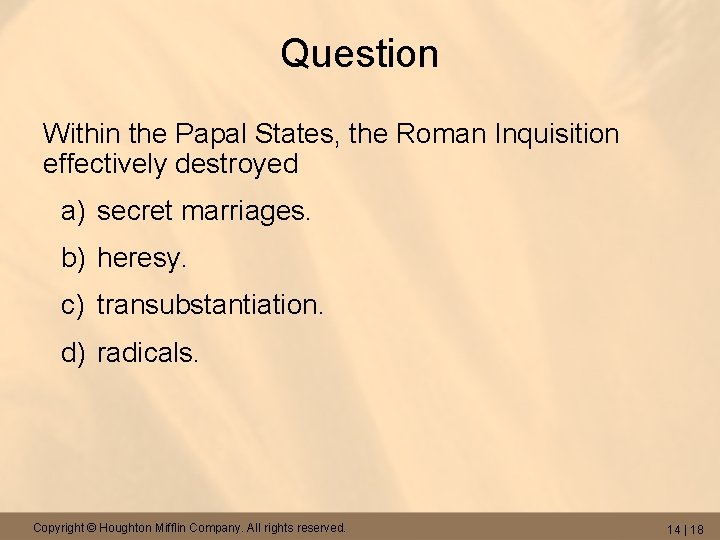 Question

Within the Papal States, the Roman Inquisition effectively destroyed

a) secret marriages.

b) heresy.

c) transubstantiation.

d) radicals.

Copyright © Houghton Mifflin Company. All rights reserved.

14 | 18